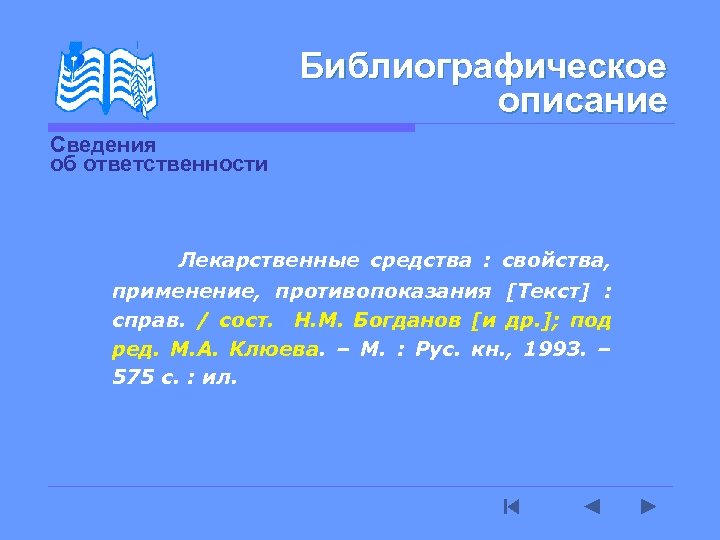 Библиографическое описание

Сведения об ответственности

Лекарственные средства : свойства, применение, противопоказания [Текст] : справ. / сост. Н.М. Богданов [и др.]; под ред. М.А. Клюева. – М. : Рус. кн., 1993. – 575 с. : ил.